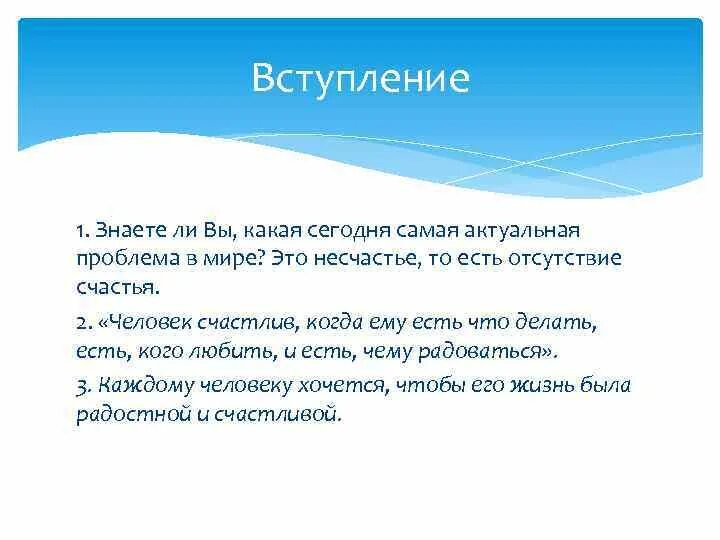 Вступление

1. Знаете ли Вы, какая сегодня самая актуальная проблема в мире? Это несчастье, то есть отсутствие счастья.

2. «Человек счастлив, когда ему есть что делать, есть, кого любить, и есть, чему радоваться».

3. Каждому человеку хочется, чтобы его жизнь была радостной и счастливой.